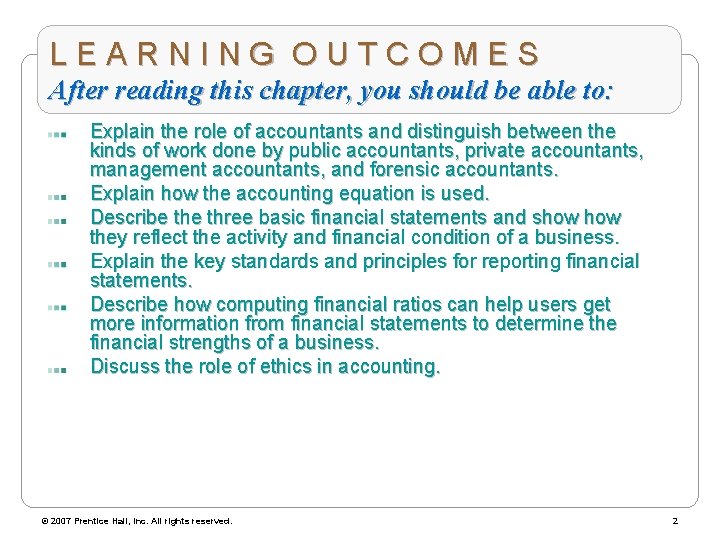 LEARNING OUTCOMES
After reading this chapter, you should be able to:

Explain the role of accountants and distinguish between the kinds of work done by public accountants, private accountants, management accountants, and forensic accountants.

Explain how the accounting equation is used.

Describe the three basic financial statements and show how they reflect the activity and financial condition of a business.

Explain the key standards and principles for reporting financial statements.

Describe how computing financial ratios can help users get more information from financial statements to determine the financial strengths of a business.

Discuss the role of ethics in accounting.

© 2007 Prentice Hall, Inc. All rights reserved.

2